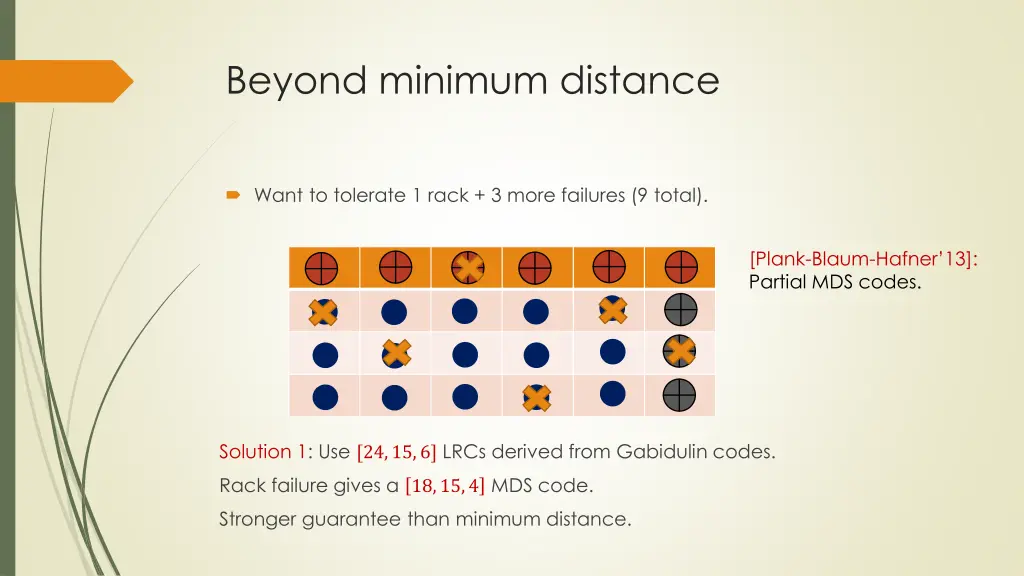 Beyond minimum distance

Want to tolerate 1 rack + 3 more failures (9 total).

[Plank-Blaum-Hafner'13]: Partial MDS codes.

Solution 1: Use $[24, 15, 6]$ LRCs derived from Gabidulin codes.

Rack failure gives a $[18, 15, 4]$ MDS code.

Stronger guarantee than minimum distance.